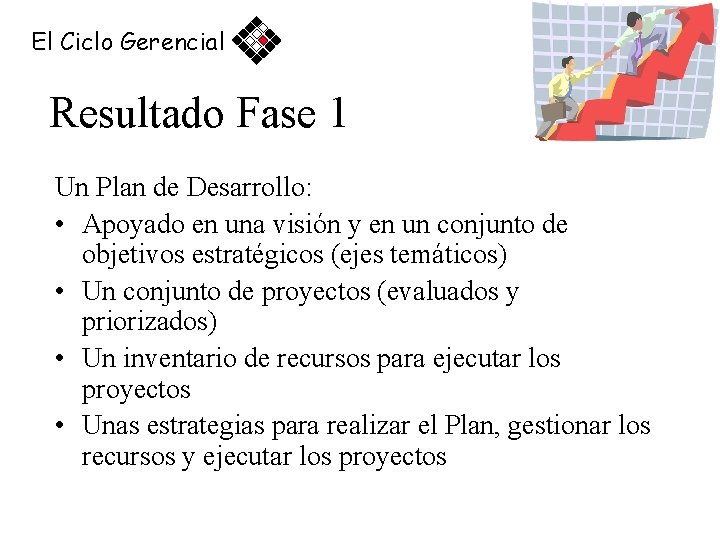 El Ciclo Gerencial

Resultado Fase 1

Un Plan de Desarrollo:

• Apoyado en una visión y en un conjunto de objetivos estratégicos (ejes temáticos)
• Un conjunto de proyectos (evaluados y priorizados)
• Un inventario de recursos para ejecutar los proyectos
• Unas estrategias para realizar el Plan, gestionar los recursos y ejecutar los proyectos